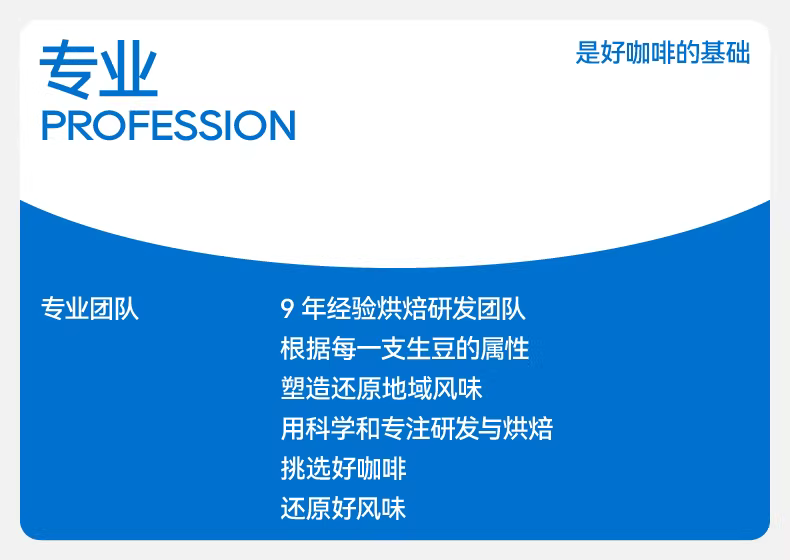 专业
PROFESSION

是好咖啡的基础

专业团队

9年经验烘焙研发团队
根据每一支生豆的属性
塑造还原地域风味
用科学和专注研发与烘焙
挑选好咖啡
还原好风味